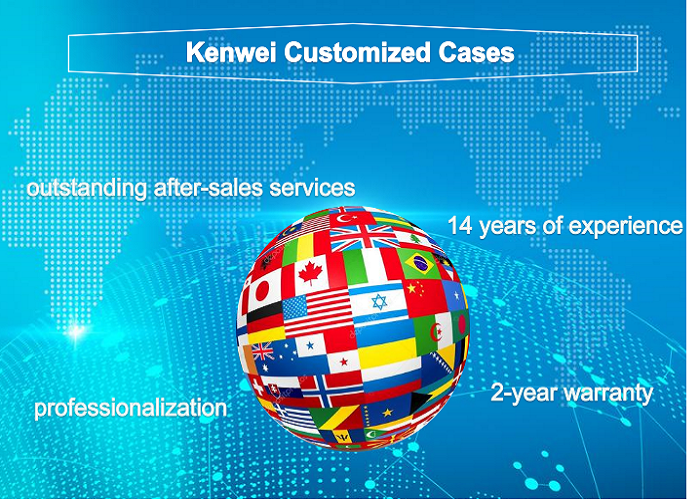 Kenwei Customized Cases

outstanding after-sales services

14 years of experience

professionalization

2-year warranty